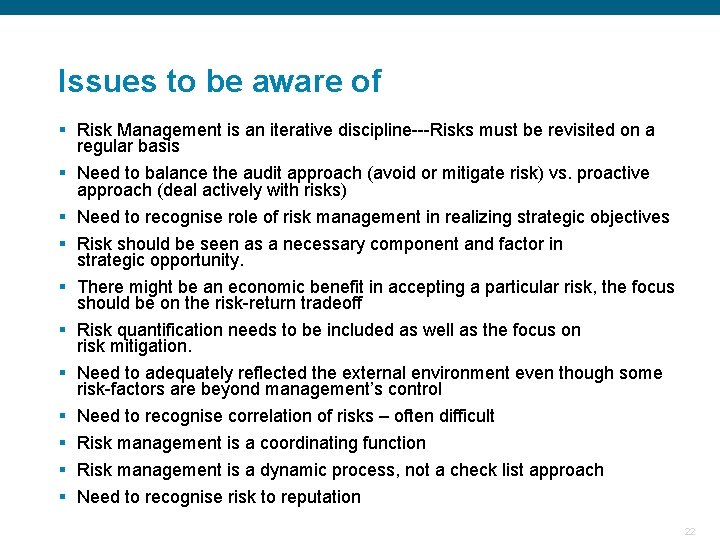 Issues to be aware of

▪ Risk Management is an iterative discipline---Risks must be revisited on a regular basis

▪ Need to balance the audit approach (avoid or mitigate risk) vs. proactive approach (deal actively with risks)

▪ Need to recognise role of risk management in realizing strategic objectives

▪ Risk should be seen as a necessary component and factor in strategic opportunity.

▪ There might be an economic benefit in accepting a particular risk, the focus should be on the risk-return tradeoff

▪ Risk quantification needs to be included as well as the focus on risk mitigation.

▪ Need to adequately reflected the external environment even though some risk-factors are beyond management's control

▪ Need to recognise correlation of risks – often difficult

▪ Risk management is a coordinating function

▪ Risk management is a dynamic process, not a check list approach

▪ Need to recognise risk to reputation

22